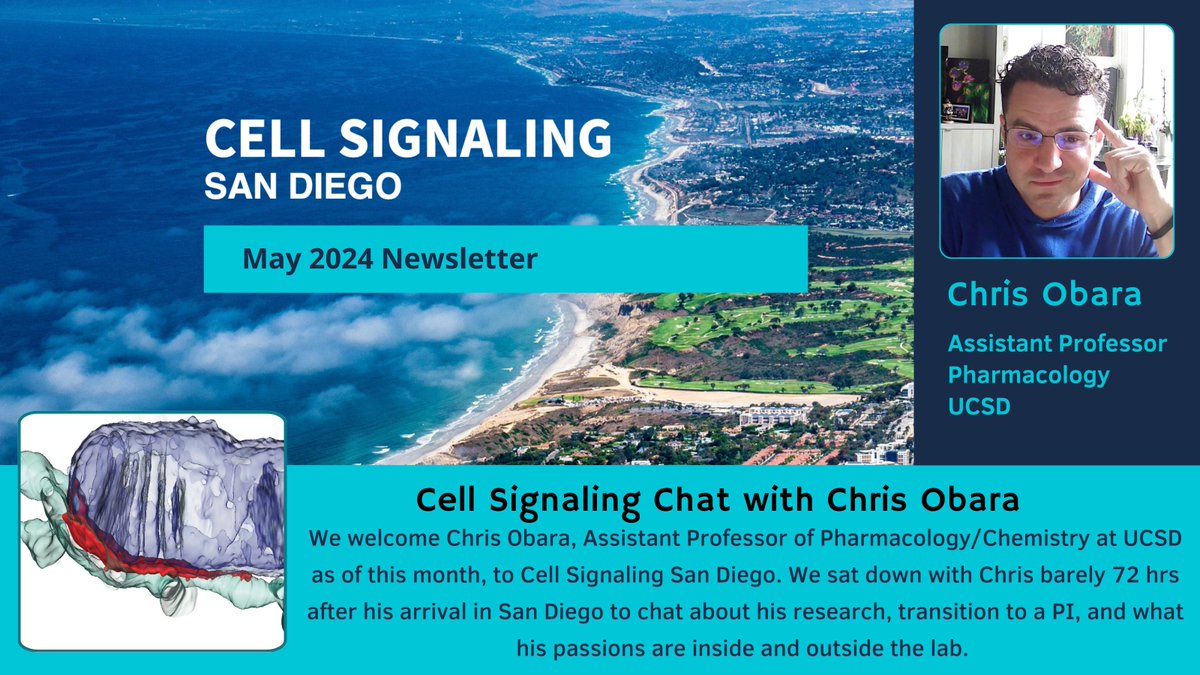 CELL SIGNALING
SAN DIEGO

May 2024 Newsletter

Chris Obara

Assistant Professor
Pharmacology
UCSD

Cell Signaling Chat with Chris Obara

We welcome Chris Obara, Assistant Professor of Pharmacology/Chemistry at UCSD as of this month, to Cell Signaling San Diego. We sat down with Chris barely 72 hrs after his arrival in San Diego to chat about his research, transition to a PI, and what his passions are inside and outside the lab.